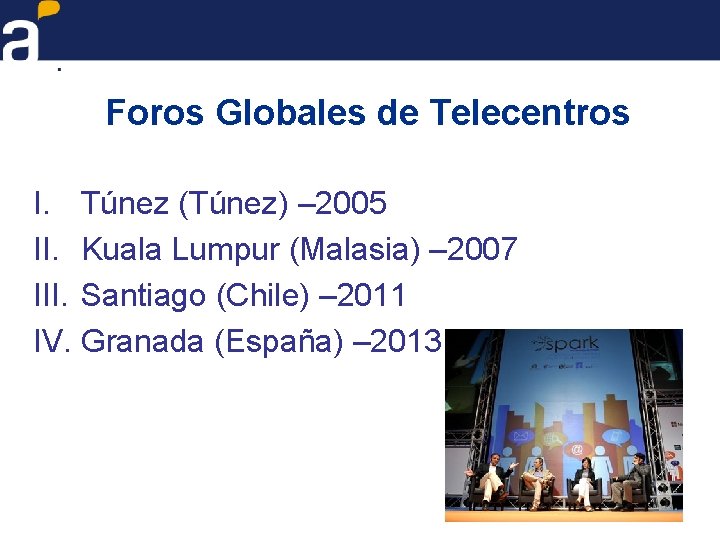 a

Foros Globales de Telecentros

I. Túnez (Túnez) –2005
II. Kuala Lumpur (Malasia) –2007
III. Santiago (Chile) –2011
IV. Granada (España) –2013

spark